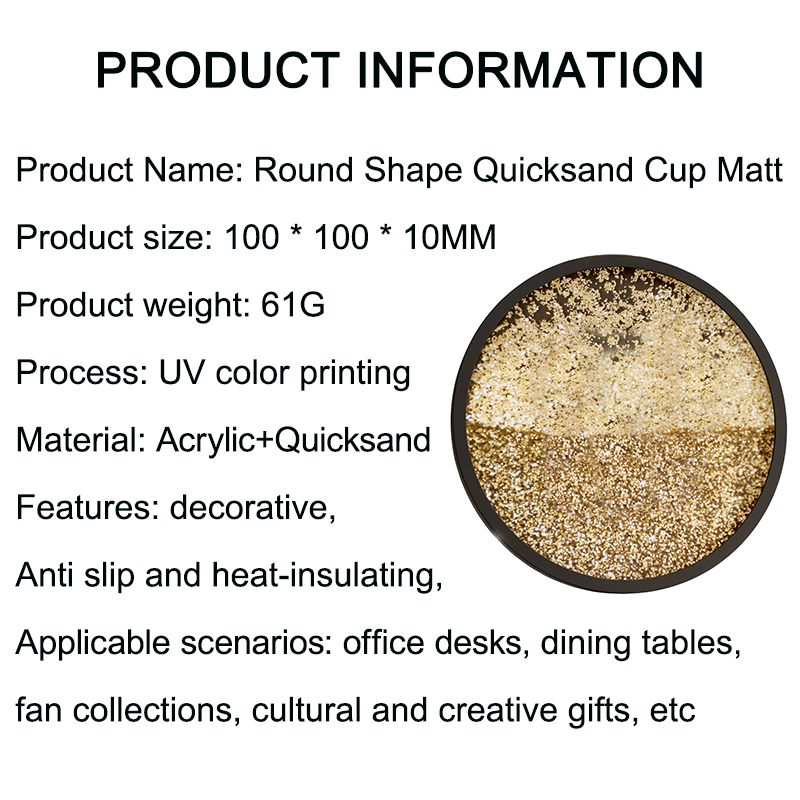 PRODUCT INFORMATION

Product Name: Round Shape Quicksand Cup Matt

Product size: 100 * 100 * 10MM

Product weight: 61G

Process: UV color printing

Material: Acrylic+Quicksand

Features: decorative,

Anti slip and heat-insulating,

Applicable scenarios: office desks, dining tables,

fan collections, cultural and creative gifts, etc